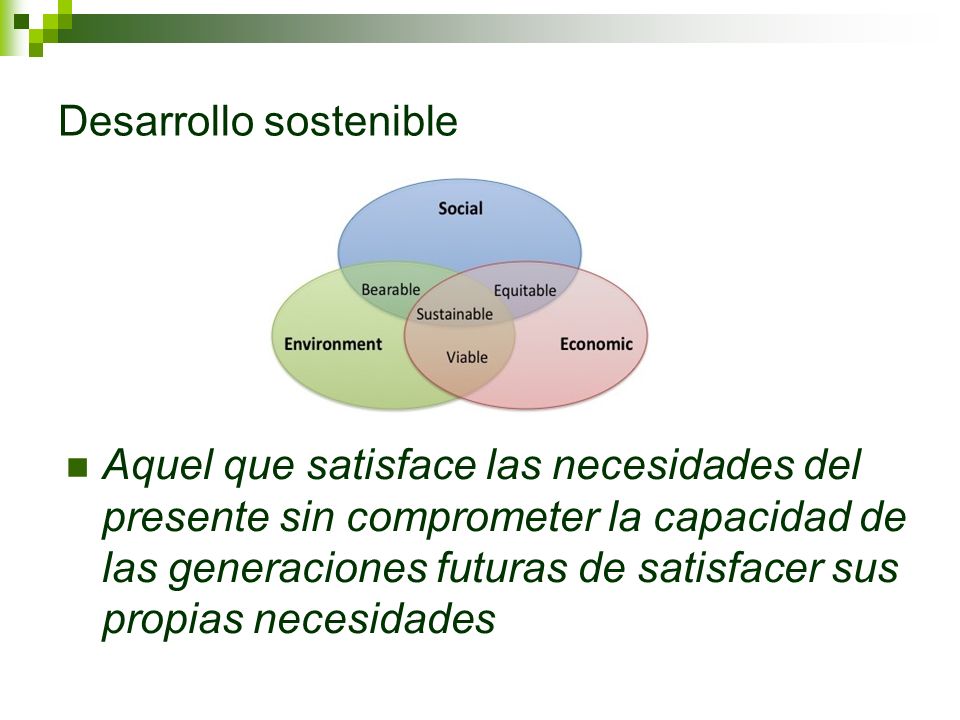 Desarrollo sostenible

Social
Bearable
Equitable
Sustainable
Environment
Viable
Economic

Aquel que satisface las necesidades del presente sin comprometer la capacidad de las generaciones futuras de satisfacer sus propias necesidades